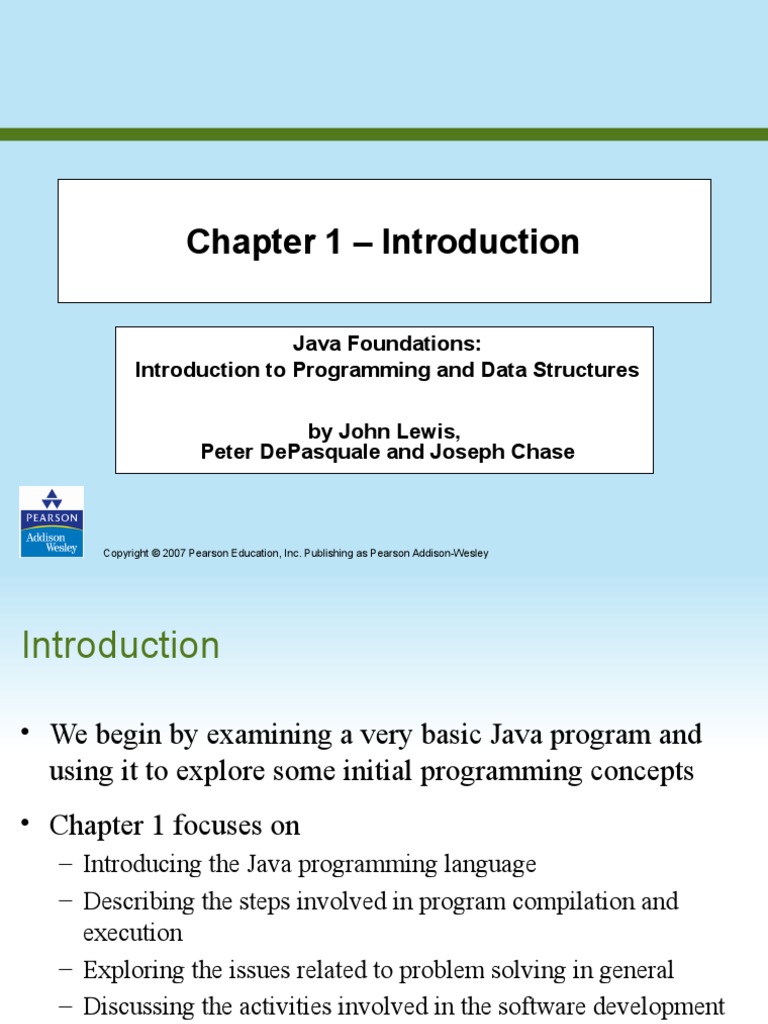 Chapter 1 – Introduction

Java Foundations:
Introduction to Programming and Data Structures

by John Lewis,
Peter DePasquale and Joseph Chase

PEARSON
Addison Wesley

Copyright © 2007 Pearson Education, Inc. Publishing as Pearson Addison-Wesley

Introduction

• We begin by examining a very basic Java program and using it to explore some initial programming concepts

• Chapter 1 focuses on
– Introducing the Java programming language
– Describing the steps involved in program compilation and execution
– Exploring the issues related to problem solving in general
– Discussing the activities involved in the software development